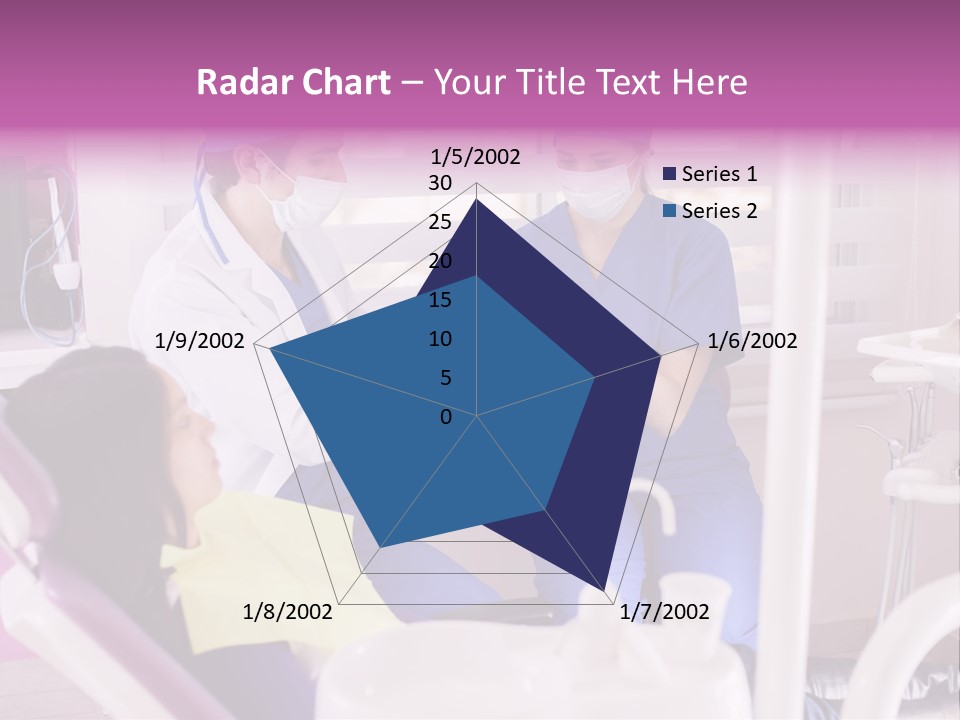 Radar Chart – Your Title Text Here

1/5/2002
30
25
20
15
10
5
0
1/6/2002
1/7/2002
1/8/2002
1/9/2002

Series 1
Series 2